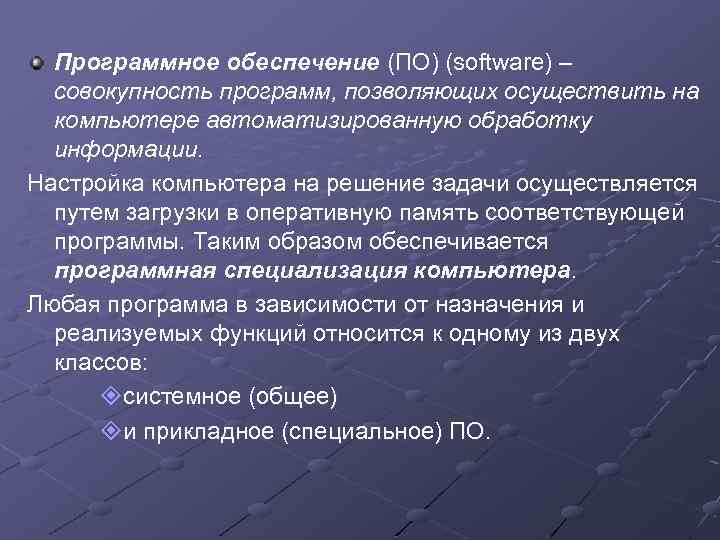 Программное обеспечение (ПО) (software) – совокупность программ, позволяющих осуществить на компьютере автоматизированную обработку информации.

Настройка компьютера на решение задачи осуществляется путем загрузки в оперативную память соответствующей программы. Таким образом обеспечивается программная специализация компьютера.

Любая программа в зависимости от назначения и реализуемых функций относится к одному из двух классов:

системное (общее)

и прикладное (специальное) ПО.